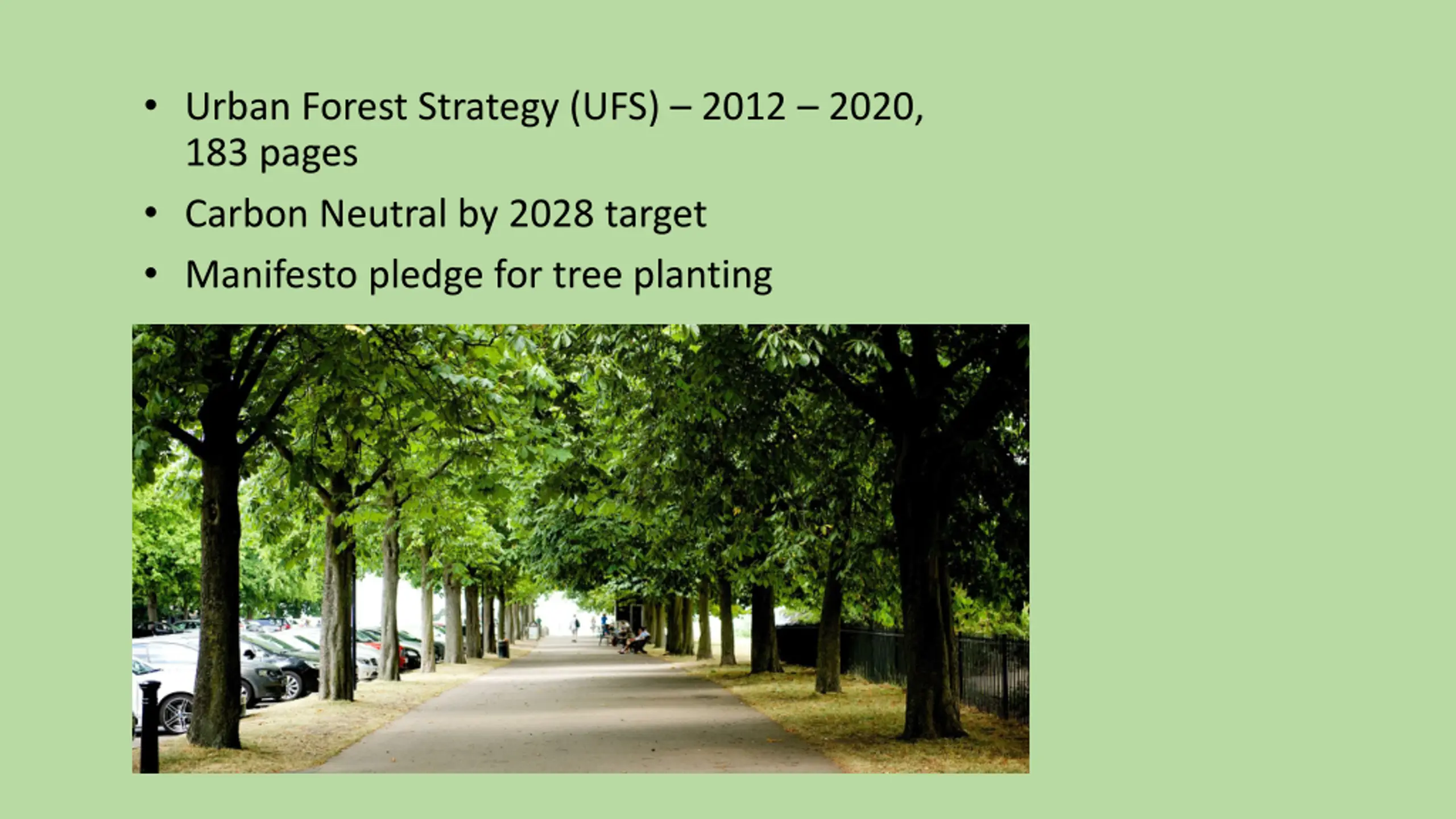 • Urban Forest Strategy (UFS) – 2012 – 2020, 183 pages

• Carbon Neutral by 2028 target

• Manifesto pledge for tree planting